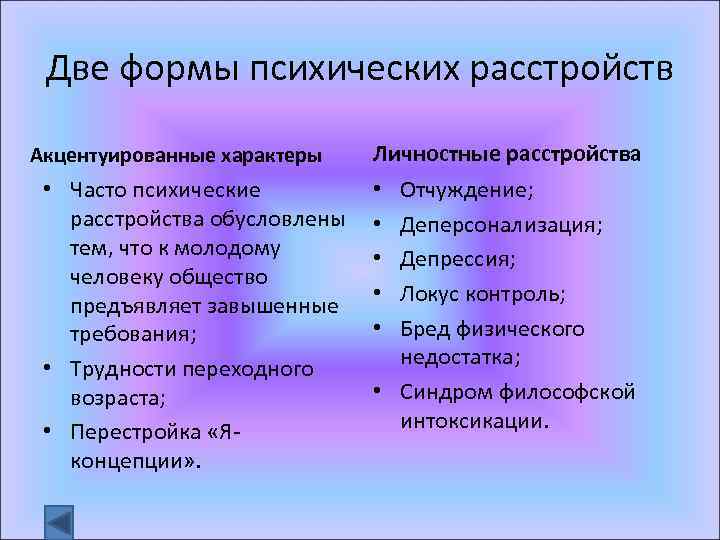 Две формы психических расстройств

Акцентуированные характеры

• Часто психические расстройства обусловлены тем, что к молодому человеку общество предъявляет завышенные требования;
• Трудности переходного возраста;
• Перестройка «Я-концепции».

Личностные расстройства

• Отчуждение;
• Деперсонализация;
• Депрессия;
• Локус контроль;
• Бред физического недостатка;
• Синдром философской интоксикации.